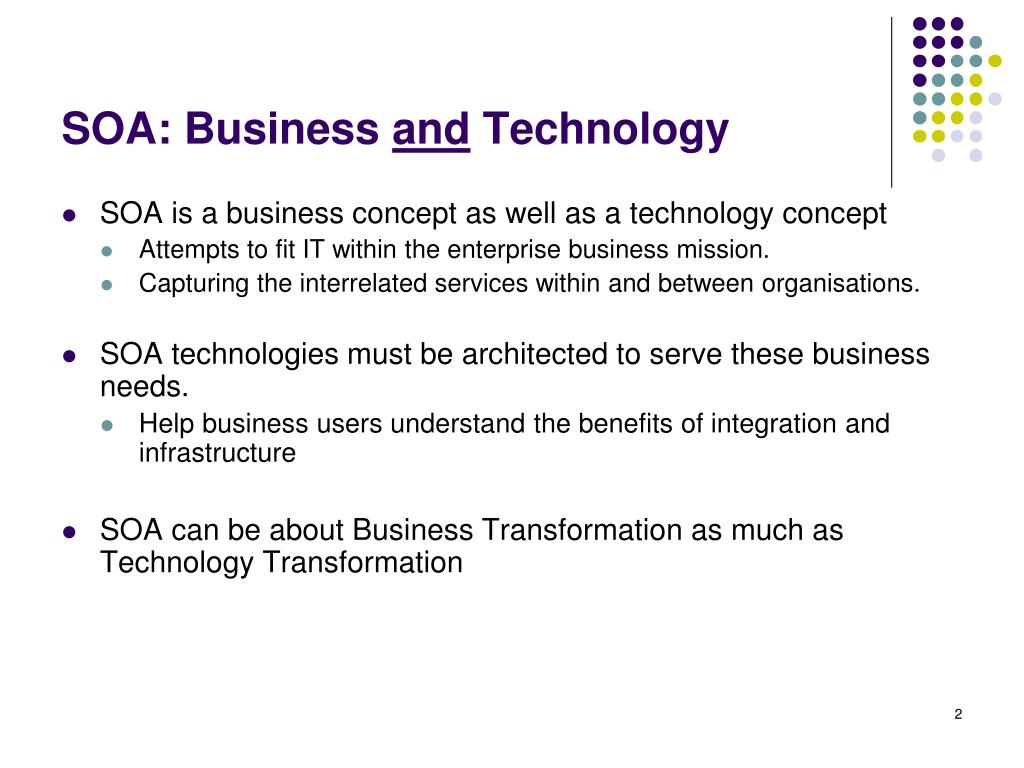 SOA: Business and Technology

- SOA is a business concept as well as a technology concept
  - Attempts to fit IT within the enterprise business mission.
  - Capturing the interrelated services within and between organisations.

- SOA technologies must be architected to serve these business needs.
  - Help business users understand the benefits of integration and infrastructure

- SOA can be about Business Transformation as much as Technology Transformation

2